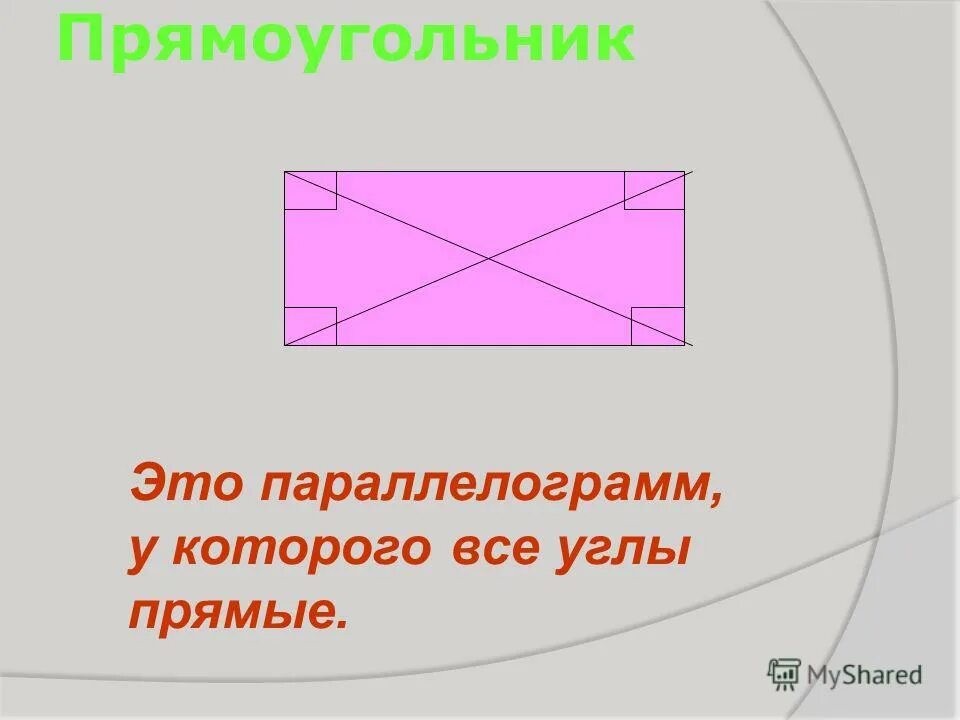 Прямоугольник

Это параллелограмм, у которого все углы прямые.

MyShared